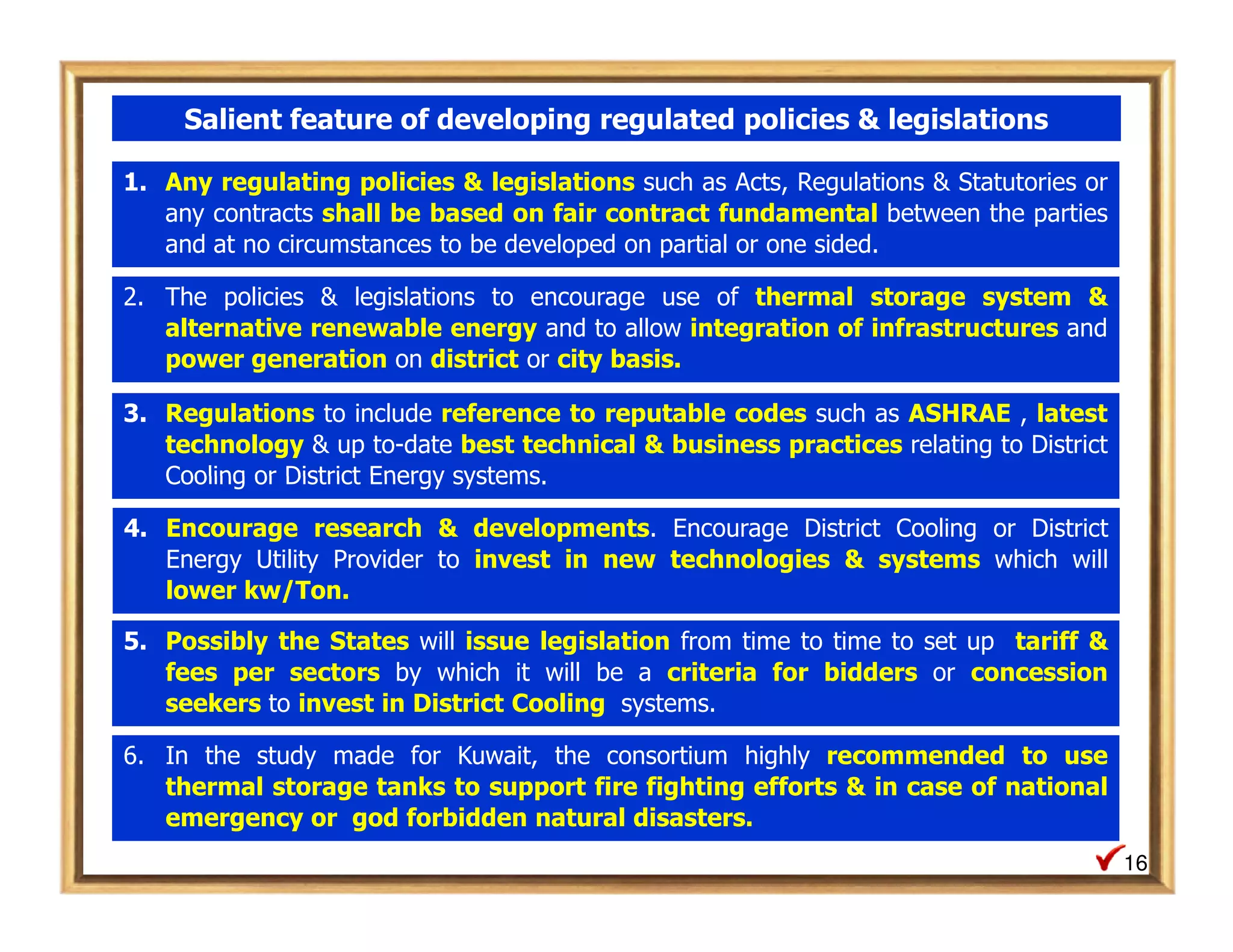 Salient feature of developing regulated policies & legislations

1. Any regulating policies & legislations such as Acts, Regulations & Statutories or any contracts shall be based on fair contract fundamental between the parties and at no circumstances to be developed on partial or one sided.

2. The policies & legislations to encourage use of thermal storage system & alternative renewable energy and to allow integration of infrastructures and power generation on district or city basis.

3. Regulations to include reference to reputable codes such as ASHRAE , latest technology & up to-date best technical & business practices relating to District Cooling or District Energy systems.

4. Encourage research & developments. Encourage District Cooling or District Energy Utility Provider to invest in new technologies & systems which will lower kw/Ton.

5. Possibly the States will issue legislation from time to time to set up tariff & fees per sectors by which it will be a criteria for bidders or concession seekers to invest in District Cooling systems.

6. In the study made for Kuwait, the consortium highly recommended to use thermal storage tanks to support fire fighting efforts & in case of national emergency or god forbidden natural disasters.

16